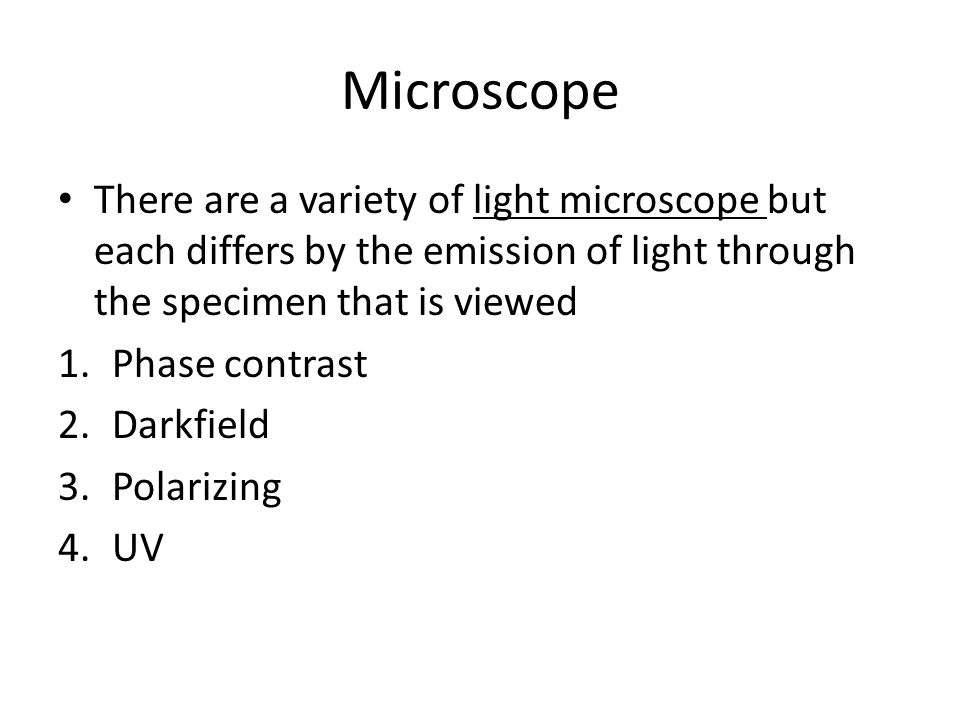 Microscope

• There are a variety of light microscope but each differs by the emission of light through the specimen that is viewed

1. Phase contrast
2. Darkfield
3. Polarizing
4. UV